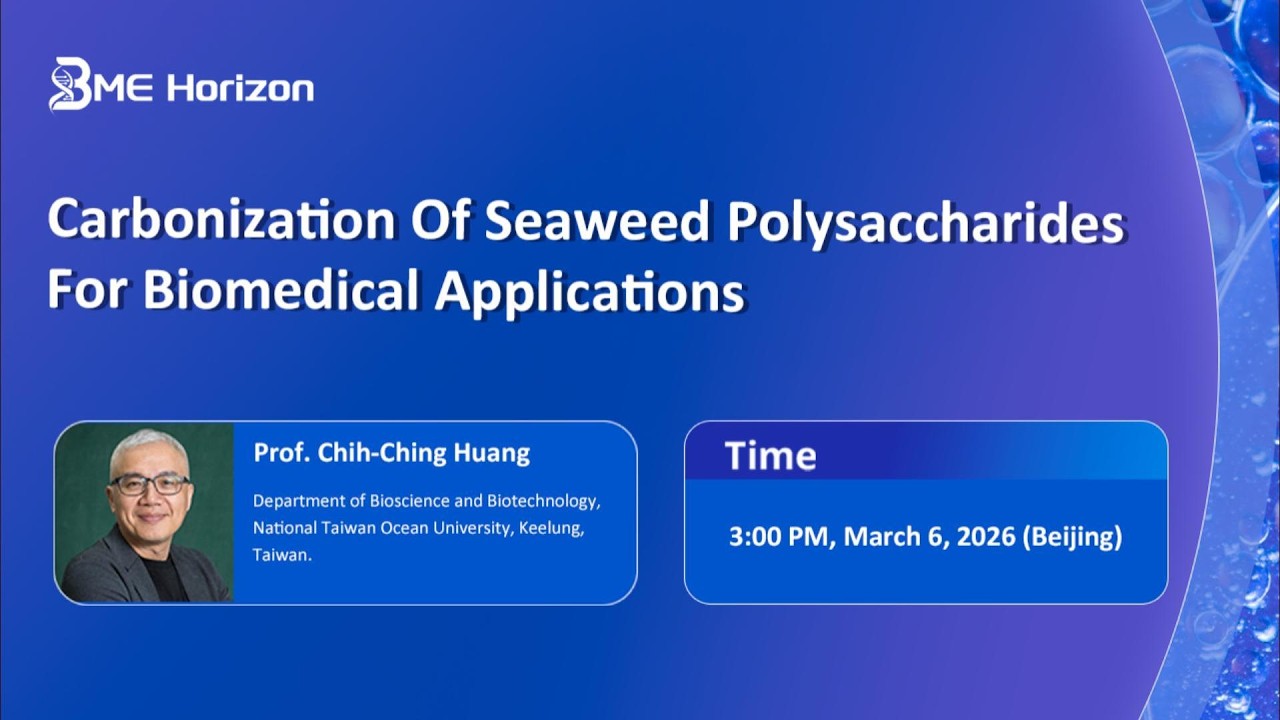 BME Horizon

Carbonization Of Seaweed Polysaccharides For Biomedical Applications

Prof. Chih-Ching Huang

Department of Bioscience and Biotechnology, National Taiwan Ocean University, Keelung, Taiwan.

Time

3:00 PM, March 6, 2026 (Beijing)